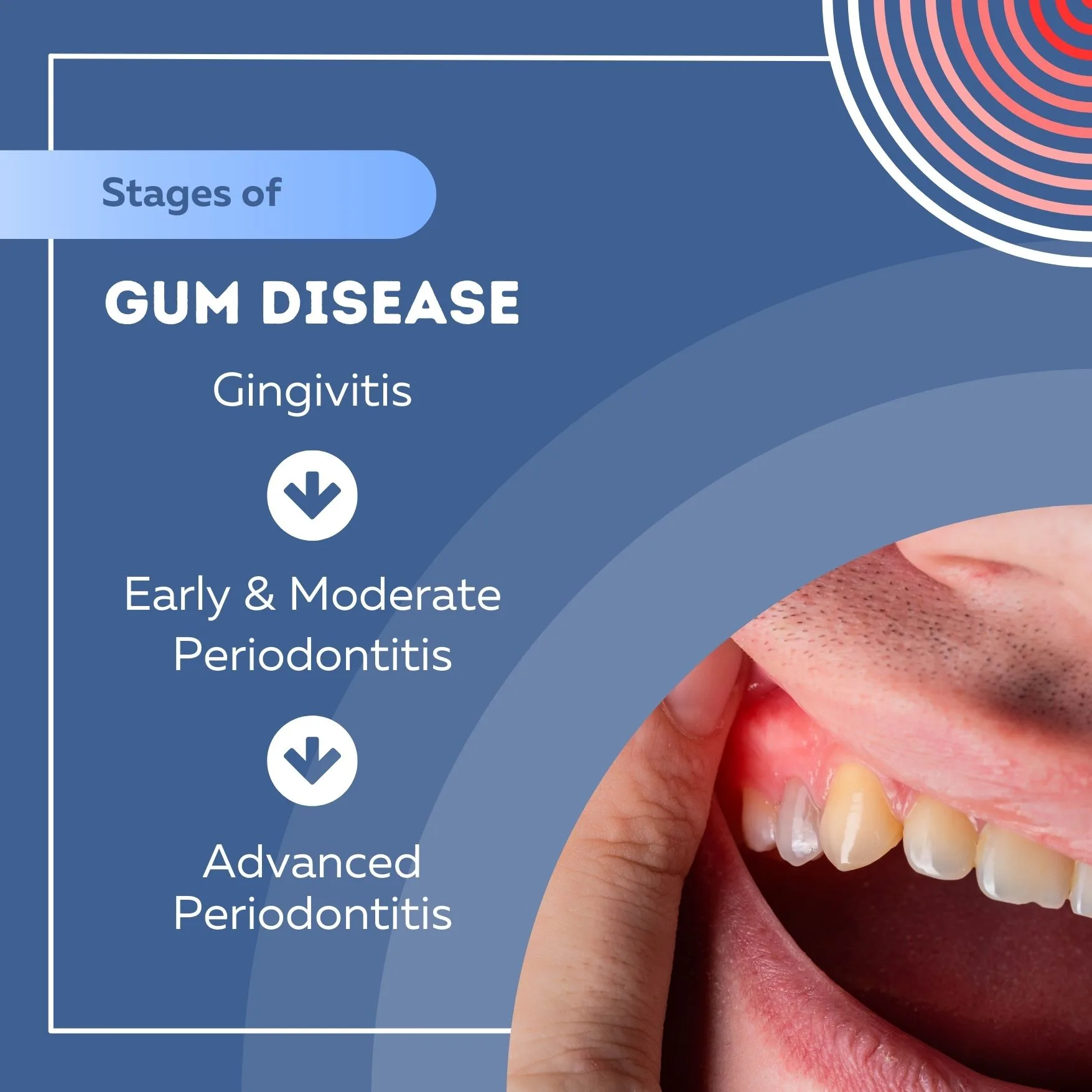 Stages of

GUM DISEASE

Gingivitis

Early & Moderate Periodontitis

Advanced Periodontitis